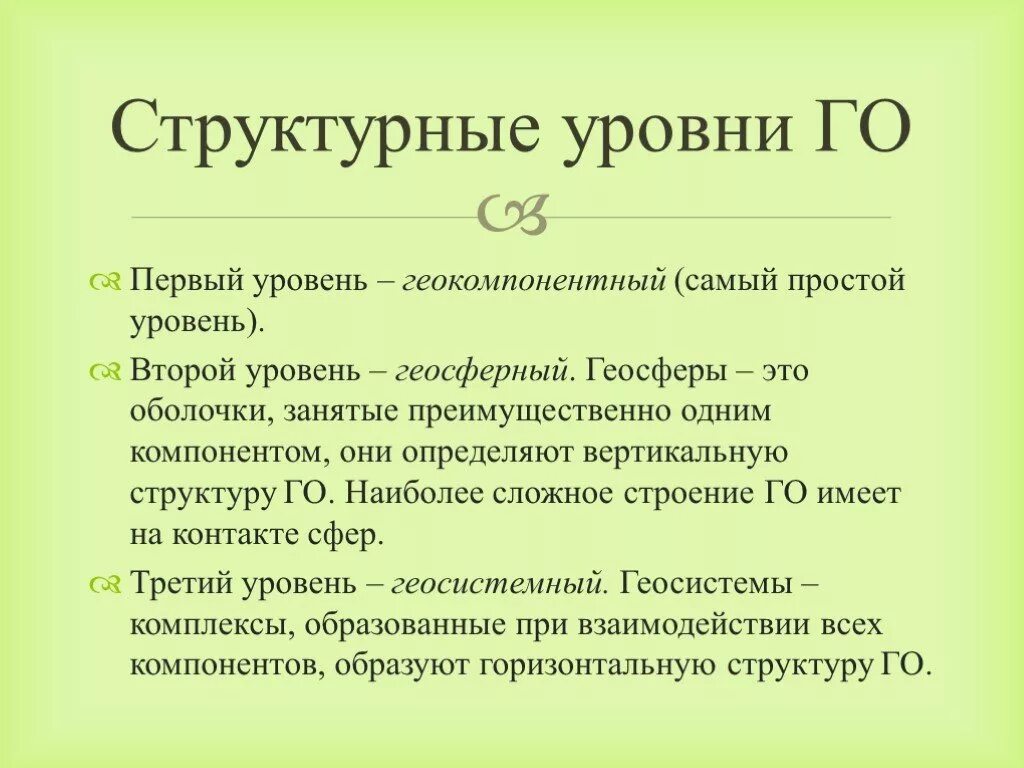 Структурные уровни ГО

Первый уровень – геокомпонентный (самый простой уровень).

Второй уровень – геосферный. Геосферы – это оболочки, занятые преимущественно одним компонентом, они определяют вертикальную структуру ГО. Наиболее сложное строение ГО имеет на контакте сфер.

Третий уровень – геосистемный. Геосистемы – комплексы, образованные при взаимодействии всех компонентов, образуют горизонтальную структуру ГО.